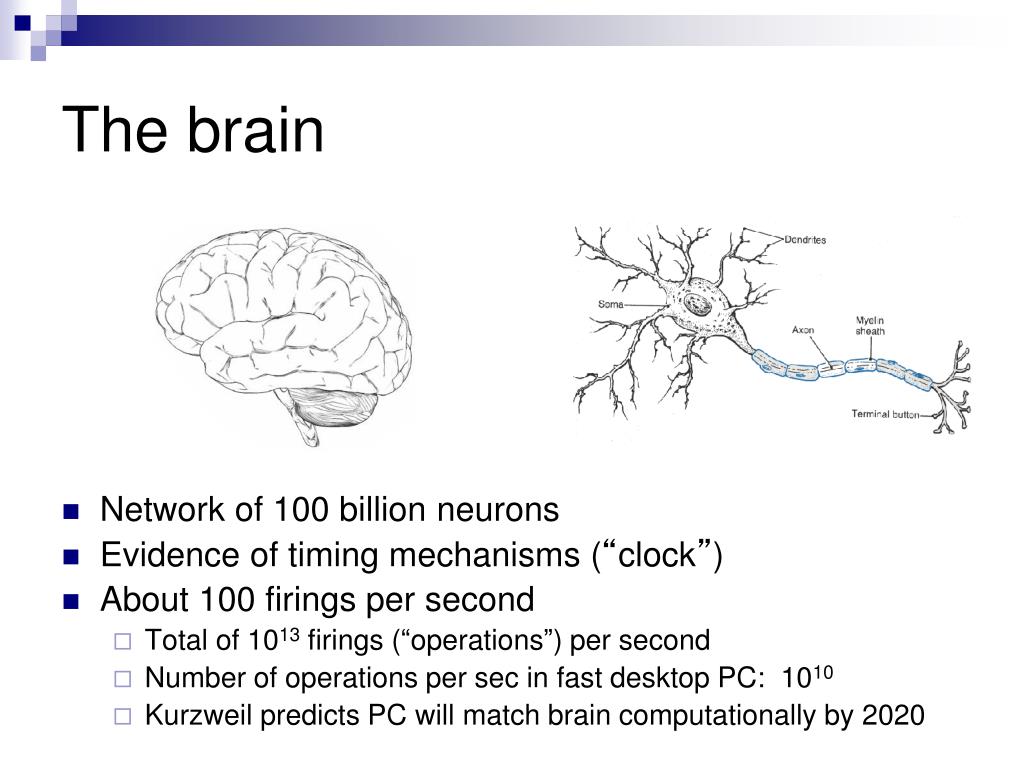 The brain

Dendrites

Soma

Axon

Myelin sheath

Terminal button

Network of 100 billion neurons

Evidence of timing mechanisms (“clock”)

About 100 firings per second

Total of $10^{13}$ firings (“operations”) per second

Number of operations per sec in fast desktop PC: $10^{10}$

Kurzweil predicts PC will match brain computationally by 2020